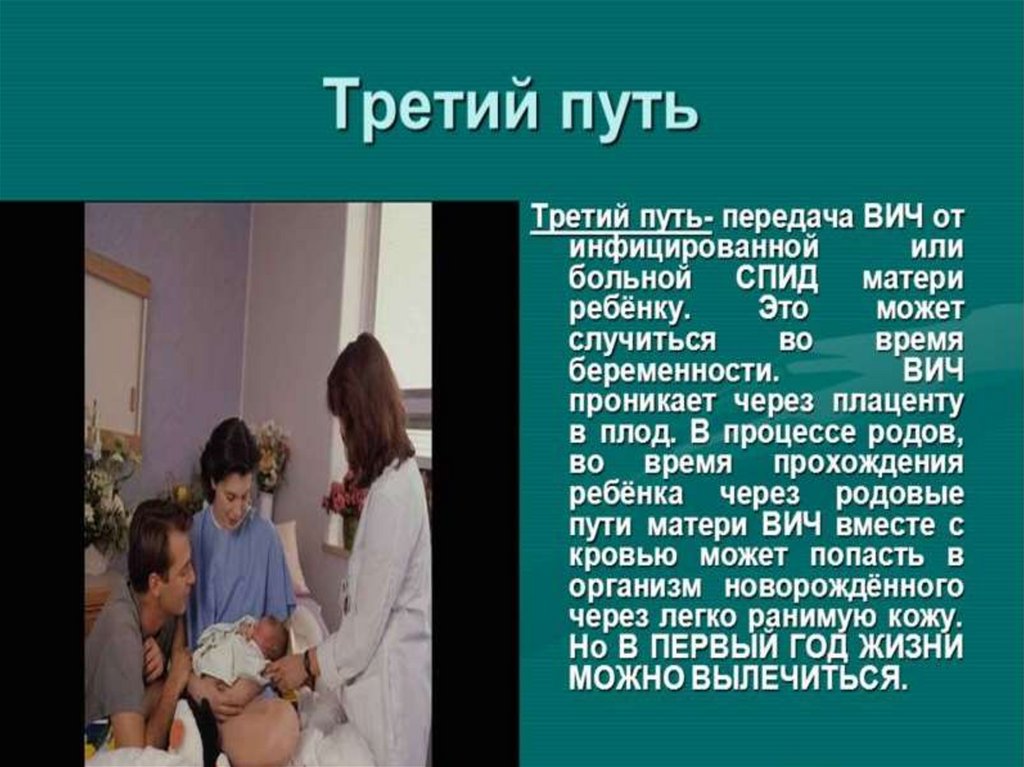 Третий путь

Третий путь- передача ВИЧ от инфицированной или больной СПИД матери ребёнку. Это может случиться во время беременности. ВИЧ проникает через плаценту в плод. В процессе родов, во время прохождения ребёнка через родовые пути матери ВИЧ вместе с кровью может попасть в организм новорождённого через легко ранимую кожу. Но В ПЕРВЫЙ ГОД ЖИЗНИ МОЖНО ВЫЛЕЧИТЬСЯ.